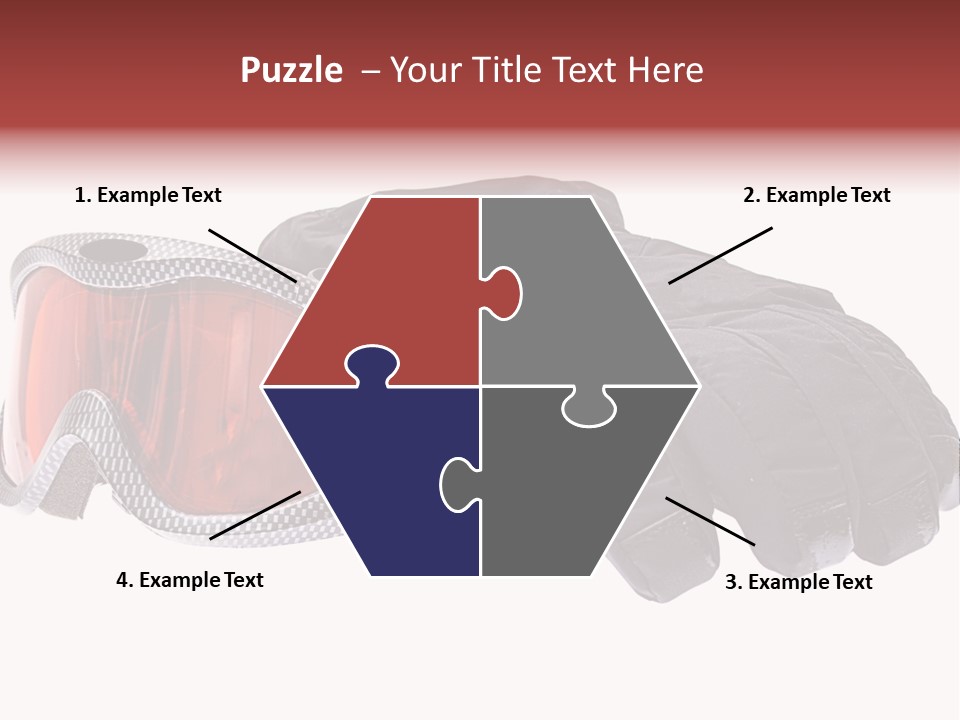 Puzzle – Your Title Text Here

1. Example Text

2. Example Text

4. Example Text

3. Example Text